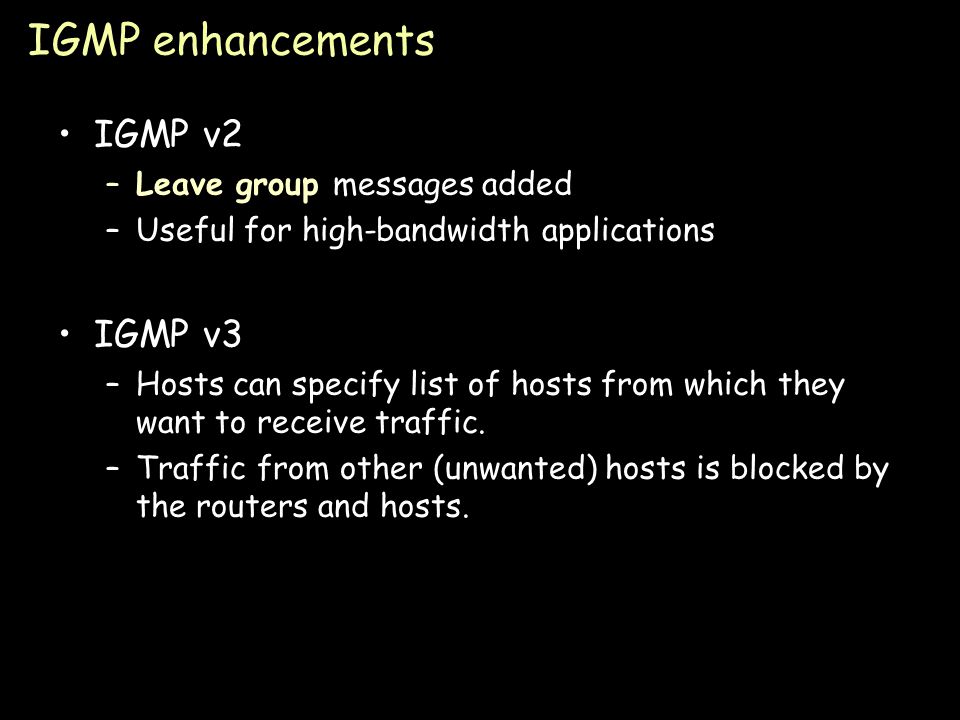 IGMP enhancements

• IGMP v2
– Leave group messages added
– Useful for high-bandwidth applications

• IGMP v3
– Hosts can specify list of hosts from which they want to receive traffic.
– Traffic from other (unwanted) hosts is blocked by the routers and hosts.